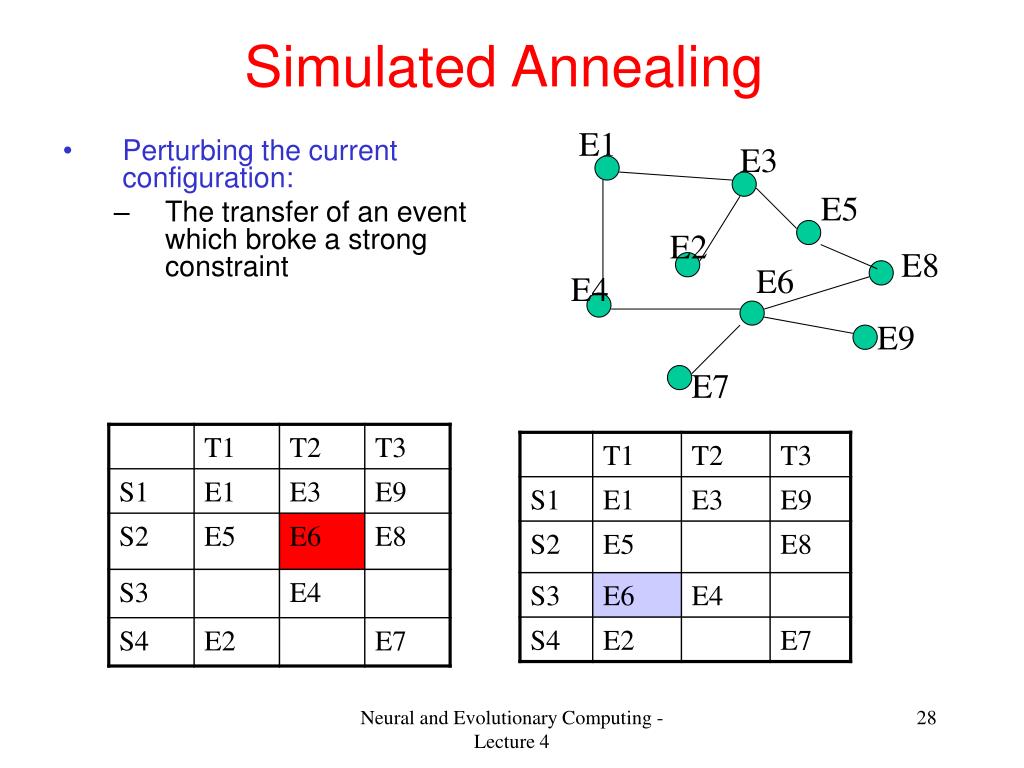 Simulated Annealing

• Perturbing the current configuration:
– The transfer of an event which broke a strong constraint

E1
E3
E5
E2
E8
E6
E4
E9
E7

| | T1 | T2 | T3 |
|---|---|---|---|
| S1 | E1 | E3 | E9 |
| S2 | E5 | E6 | E8 |
| S3 | | E4 | |
| S4 | E2 | | E7 |

| | T1 | T2 | T3 |
|---|---|---|---|
| S1 | E1 | E3 | E9 |
| S2 | E5 | | E8 |
| S3 | E6 | E4 | |
| S4 | E2 | | E7 |

Neural and Evolutionary Computing - Lecture 4

28